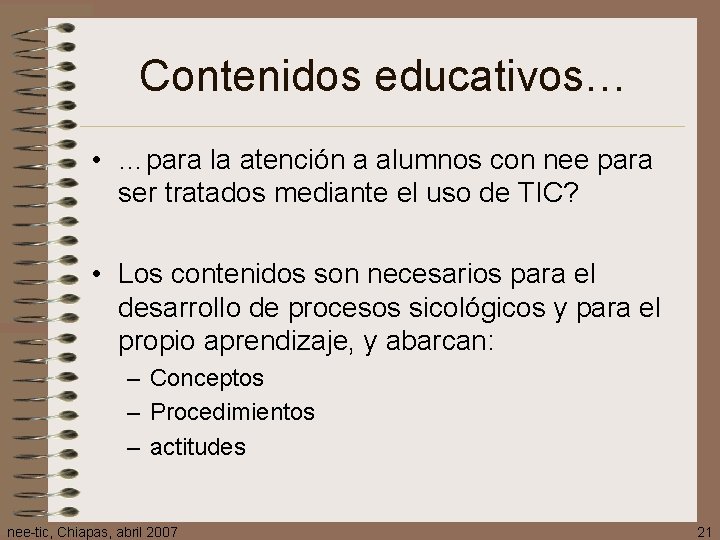 Contenidos educativos…

• …para la atención a alumnos con nee para ser tratados mediante el uso de TIC?

• Los contenidos son necesarios para el desarrollo de procesos sicológicos y para el propio aprendizaje, y abarcan:
– Conceptos
– Procedimientos
– actitudes

nee-tic, Chiapas, abril 2007

21